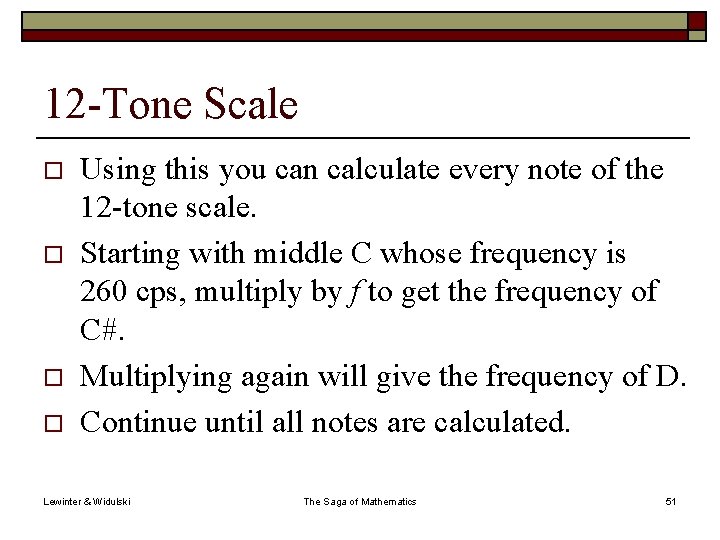 12-Tone Scale

□ Using this you can calculate every note of the 12-tone scale.

□ Starting with middle C whose frequency is 260 cps, multiply by $f$ to get the frequency of C#.

□ Multiplying again will give the frequency of D.

□ Continue until all notes are calculated.

Lewinter & Widulski The Saga of Mathematics 51